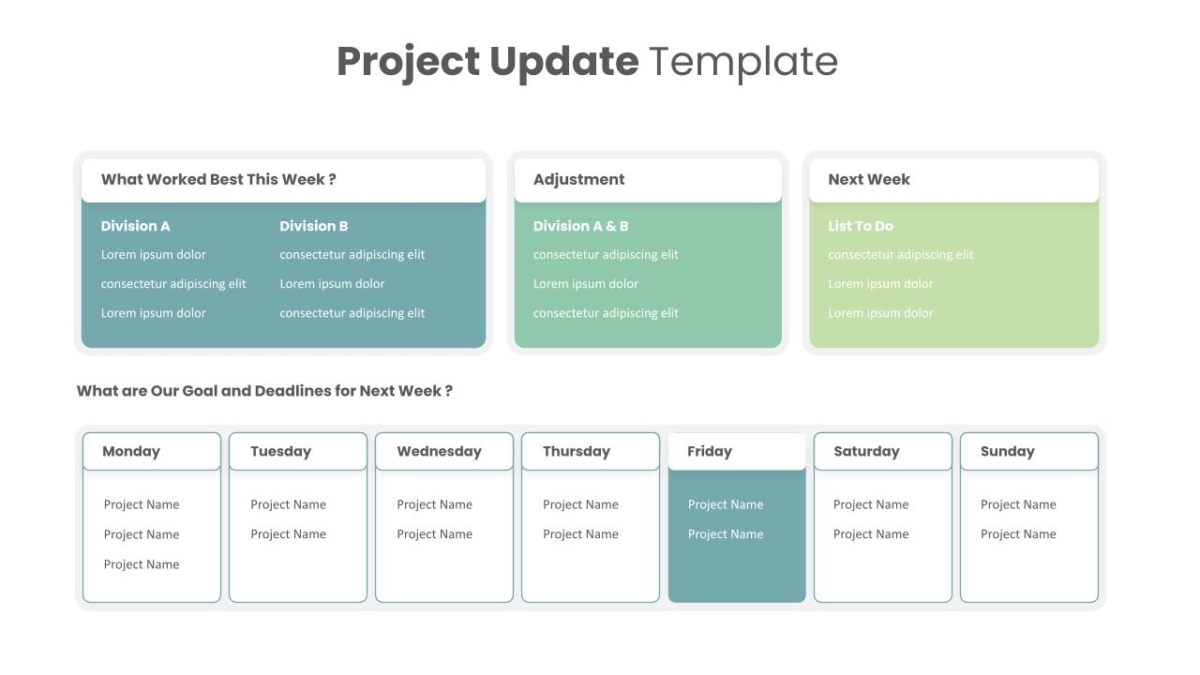 Project Update Template

What Worked Best This Week ?

Division A
Lorem ipsum dolor
consectetur adipiscing elit
Lorem ipsum dolor

Division B
consectetur adipiscing elit
Lorem ipsum dolor
consectetur adipiscing elit

Adjustment

Division A & B
consectetur adipiscing elit
Lorem ipsum dolor
consectetur adipiscing elit

Next Week

List To Do
consectetur adipiscing elit
Lorem ipsum dolor
Lorem ipsum dolor

What are Our Goal and Deadlines for Next Week ?

| Monday | Tuesday | Wednesday | Thursday | Friday | Saturday | Sunday |
|---|---|---|---|---|---|---|
| Project Name | Project Name | Project Name | Project Name | Project Name | Project Name | Project Name |
| Project Name | Project Name | Project Name | Project Name | Project Name | Project Name | Project Name |
| Project Name | | | | | | |